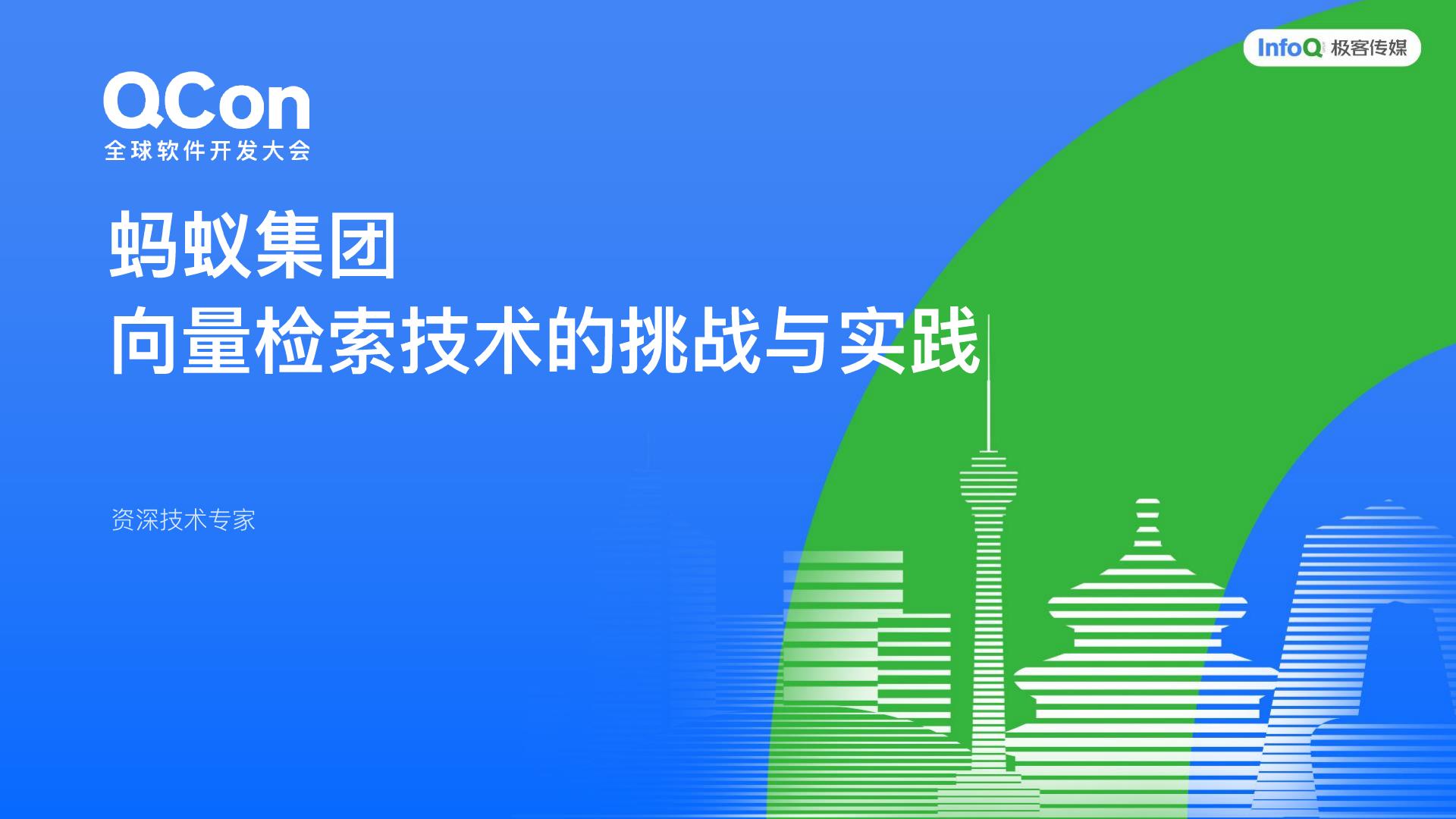 InfoQ 极客传媒

QCon
全球软件开发大会

蚂蚁集团
向量检索技术的挑战与实践

资深技术专家